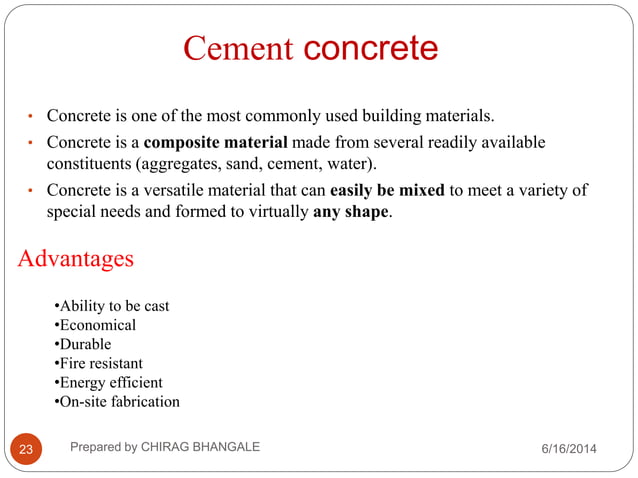 Cement concrete

• Concrete is one of the most commonly used building materials.
• Concrete is a composite material made from several readily available constituents (aggregates, sand, cement, water).
• Concrete is a versatile material that can easily be mixed to meet a variety of special needs and formed to virtually any shape.

Advantages

•Ability to be cast
•Economical
•Durable
•Fire resistant
•Energy efficient
•On-site fabrication

23 Prepared by CHIRAG BHANGALE 6/16/2014